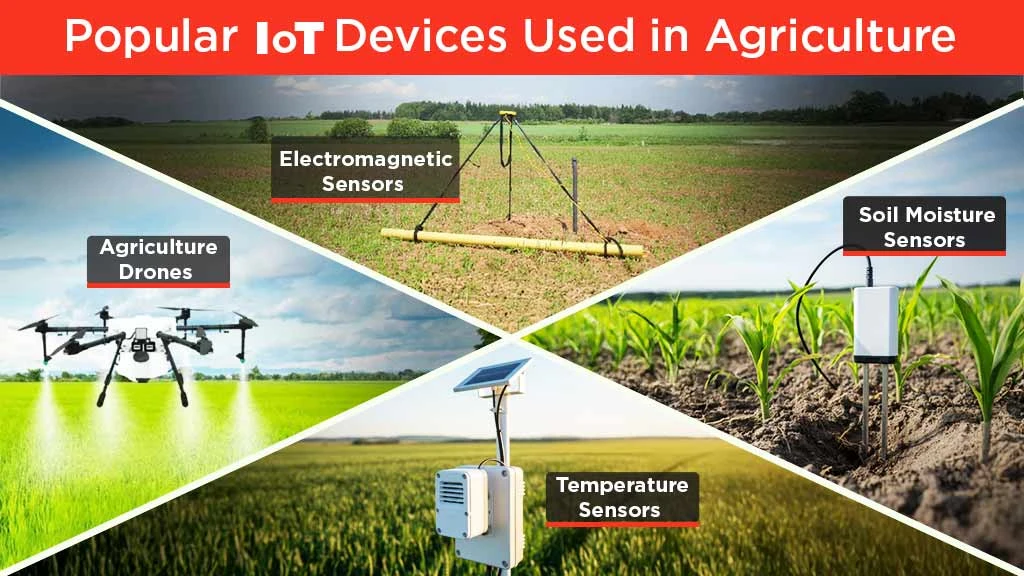 Popular IoT Devices Used in Agriculture

Electromagnetic Sensors

Agriculture Drones

Soil Moisture Sensors

Temperature Sensors